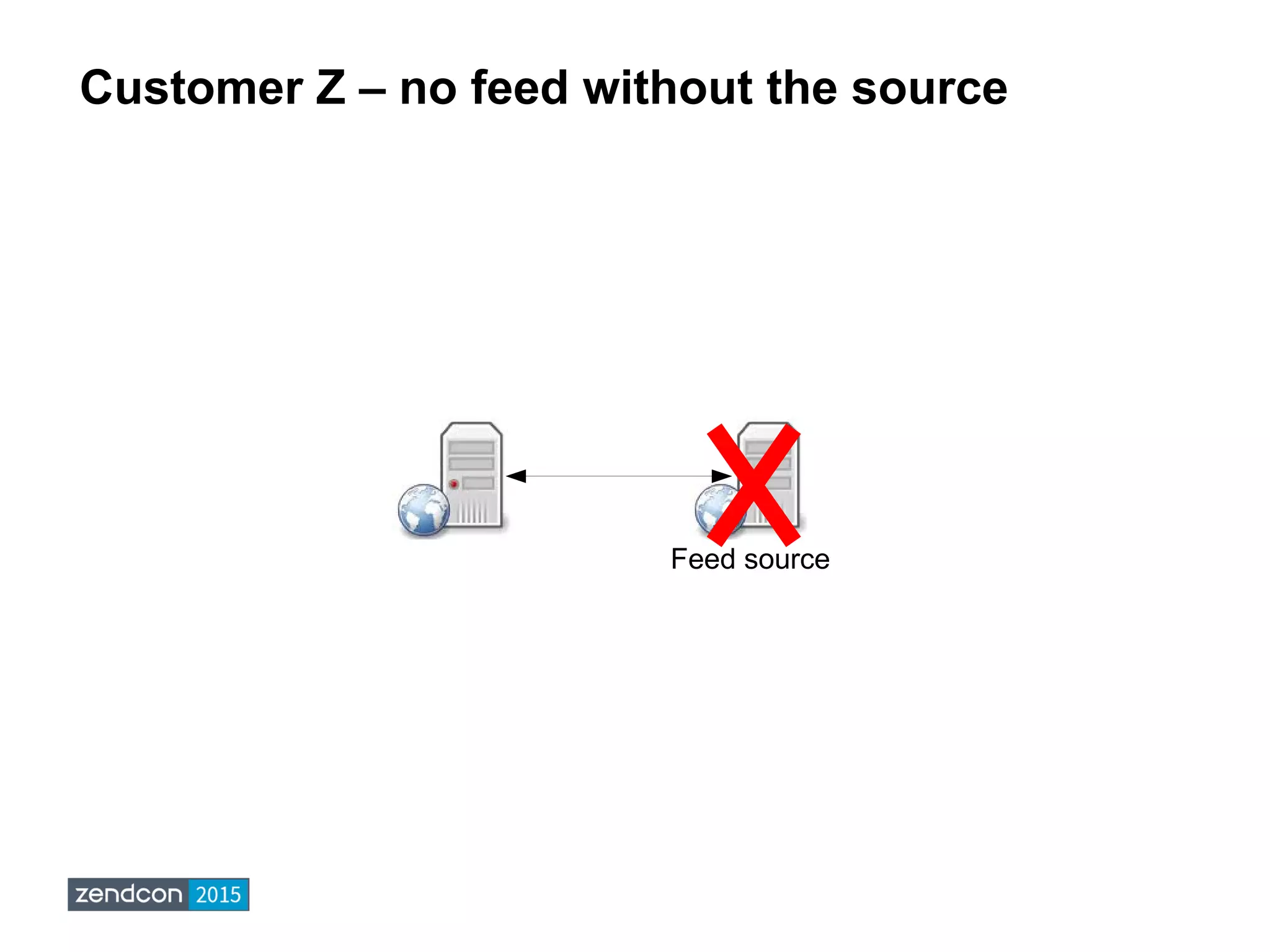 Customer Z – no feed without the source

Feed source

zendcon 2015